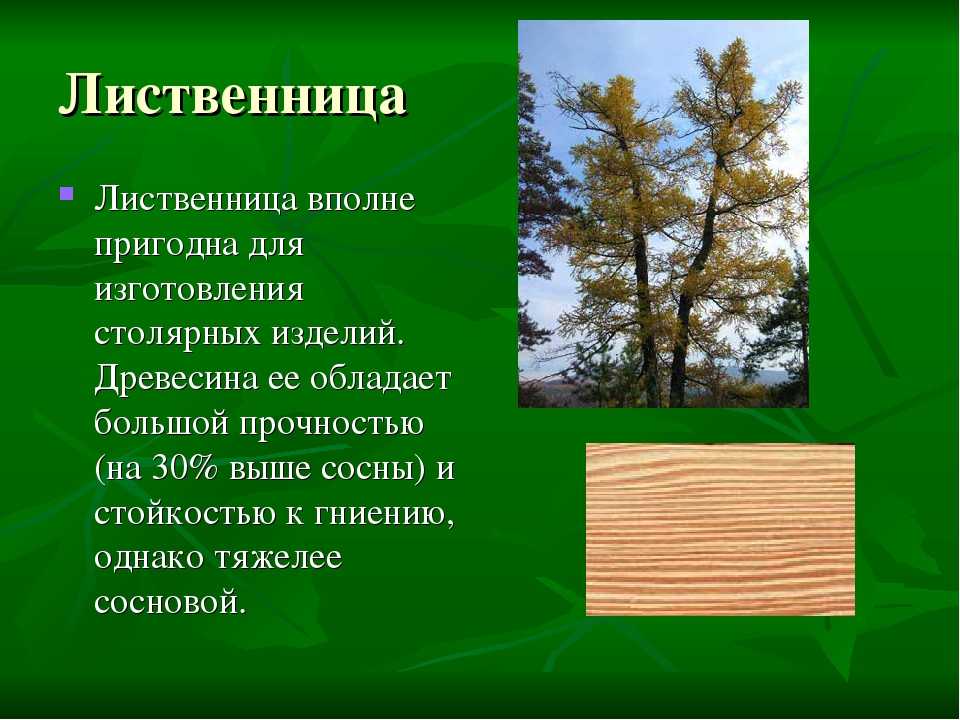 Лиственница

Лиственница вполне пригодна для изготовления столярных изделий. Древесина ее обладает большой прочностью (на 30% выше сосны) и стойкостью к гниению, однако тяжелее сосновой.